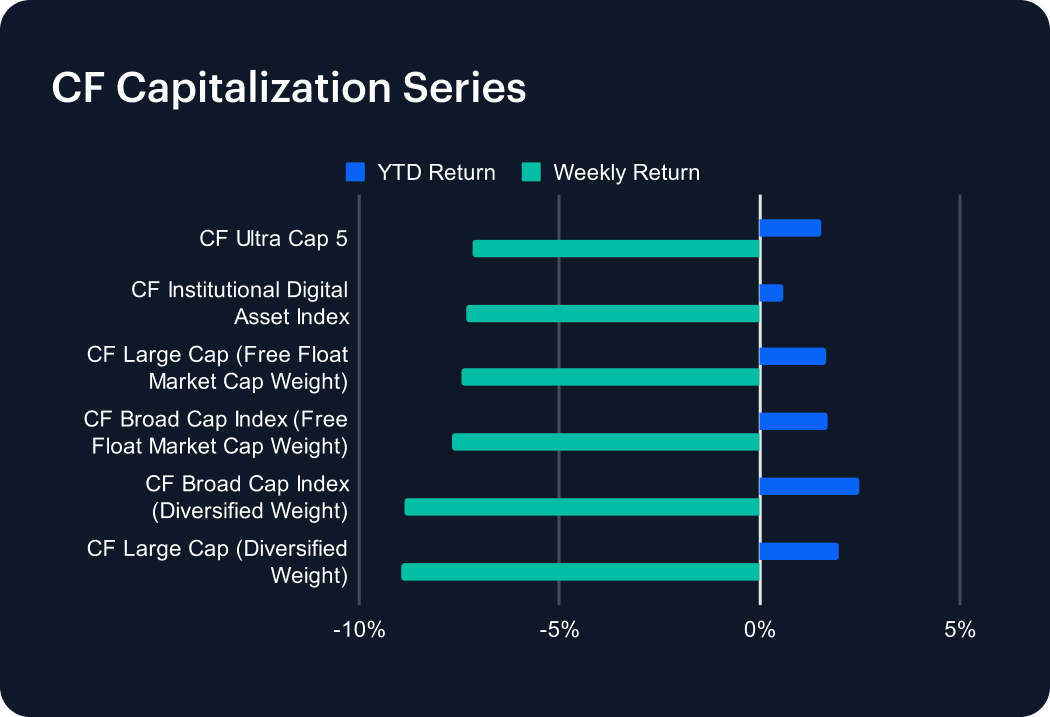 CF Capitalization Series

YTD Return
Weekly Return

CF Ultra Cap 5
CF Institutional Digital Asset Index
CF Large Cap (Free Float Market Cap Weight)
CF Broad Cap Index (Free Float Market Cap Weight)
CF Broad Cap Index (Diversified Weight)
CF Large Cap (Diversified Weight)

-10%
-5%
0%
5%